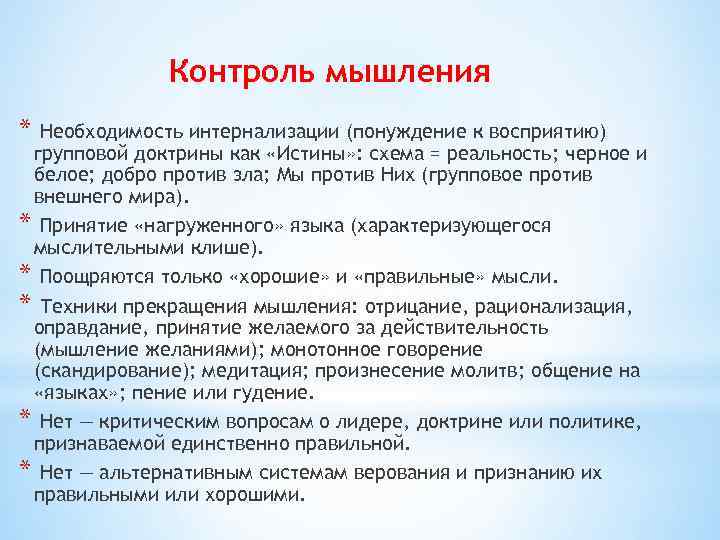 Контроль мышления

* Необходимость интернализации (понуждение к восприятию) групповой доктрины как «Истины»: схема = реальность; черное и белое; добро против зла; Мы против Них (групповое против внешнего мира).

* Принятие «нагруженного» языка (характеризующегося мыслительными клише).

* Поощряются только «хорошие» и «правильные» мысли.

* Техники прекращения мышления: отрицание, рационализация, оправдание, принятие желаемого за действительность (мышление желаниями); монотонное говорение (скандирование); медитация; произнесение молитв; общение на «языках»; пение или гудение.

* Нет — критическим вопросам о лидере, доктрине или политике, признаваемой единственно правильной.

* Нет — альтернативным системам верования и признанию их правильными или хорошими.